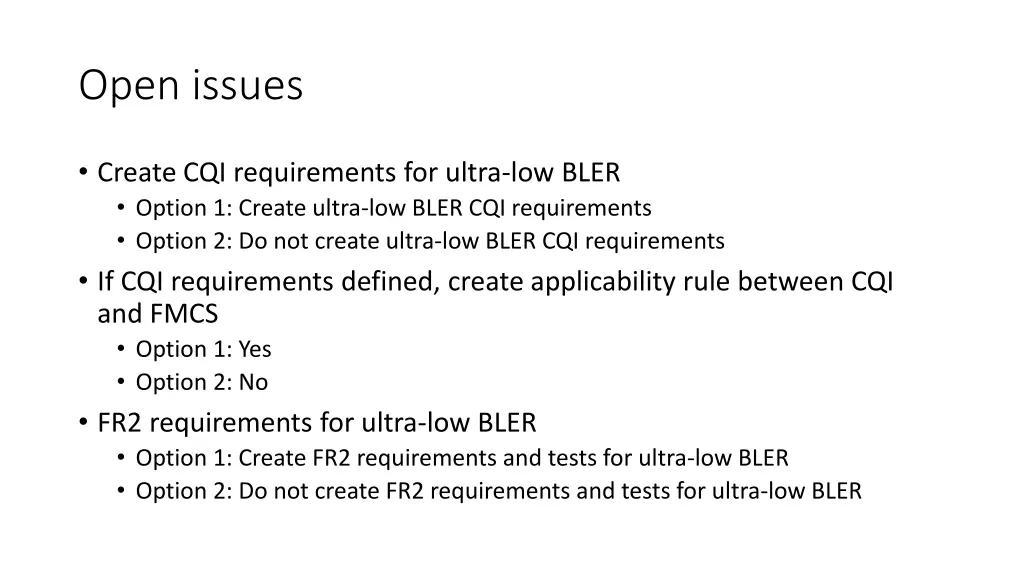 Open issues

• Create CQI requirements for ultra-low BLER
  • Option 1: Create ultra-low BLER CQI requirements
  • Option 2: Do not create ultra-low BLER CQI requirements
• If CQI requirements defined, create applicability rule between CQI and FMCS
  • Option 1: Yes
  • Option 2: No
• FR2 requirements for ultra-low BLER
  • Option 1: Create FR2 requirements and tests for ultra-low BLER
  • Option 2: Do not create FR2 requirements and tests for ultra-low BLER